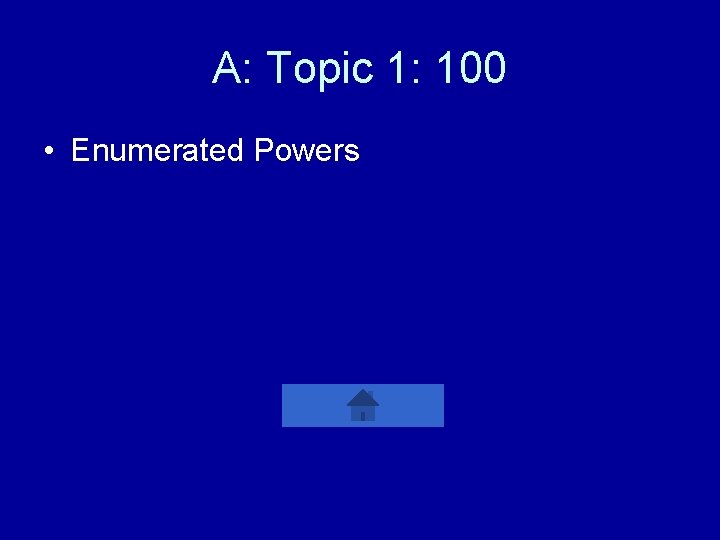 A: Topic 1: 100

• Enumerated Powers